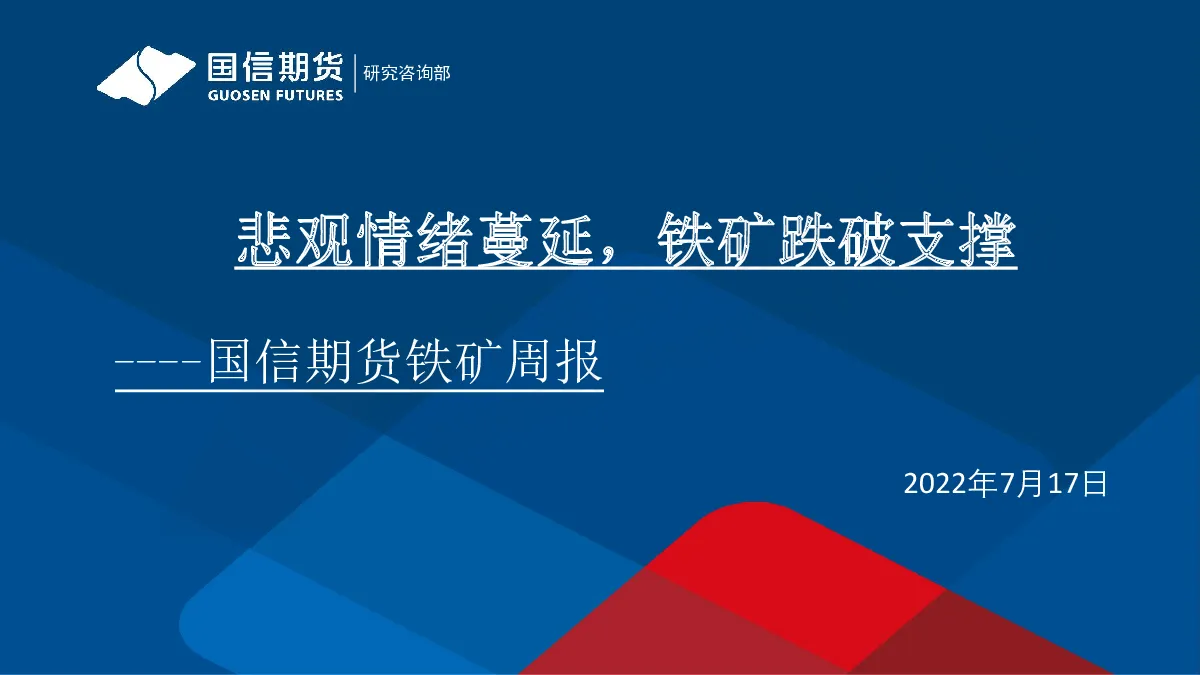 国信期货
GUOSEN FUTURES
研究咨询部

悲观情绪蔓延，铁矿跌破支撑

----国信期货铁矿周报

2022年7月17日